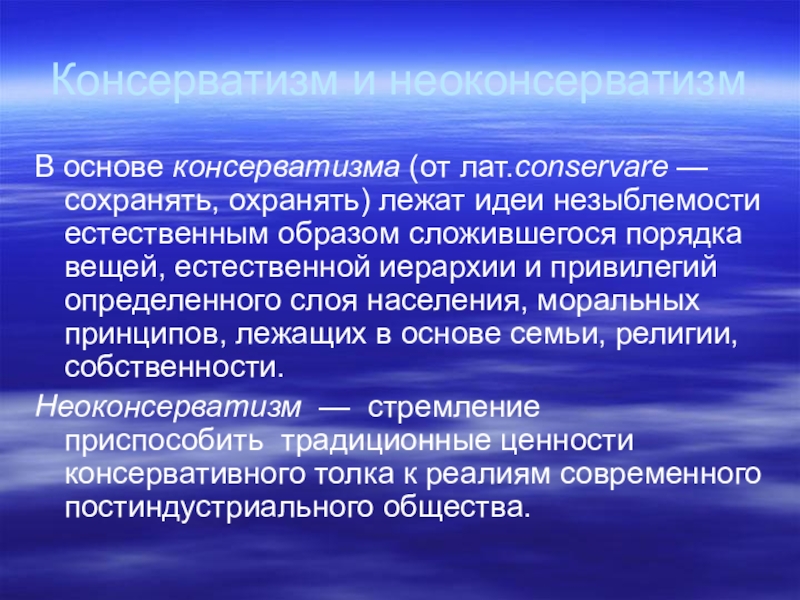 Консерватизм и неоконсерватизм

В основе консерватизма (от лат.conservare — сохранять, охранять) лежат идеи незыблемости естественным образом сложившегося порядка вещей, естественной иерархии и привилегий определенного слоя населения, моральных принципов, лежащих в основе семьи, религии, собственности.

Неоконсерватизм — стремление приспособить традиционные ценности консервативного толка к реалиям современного постиндустриального общества.